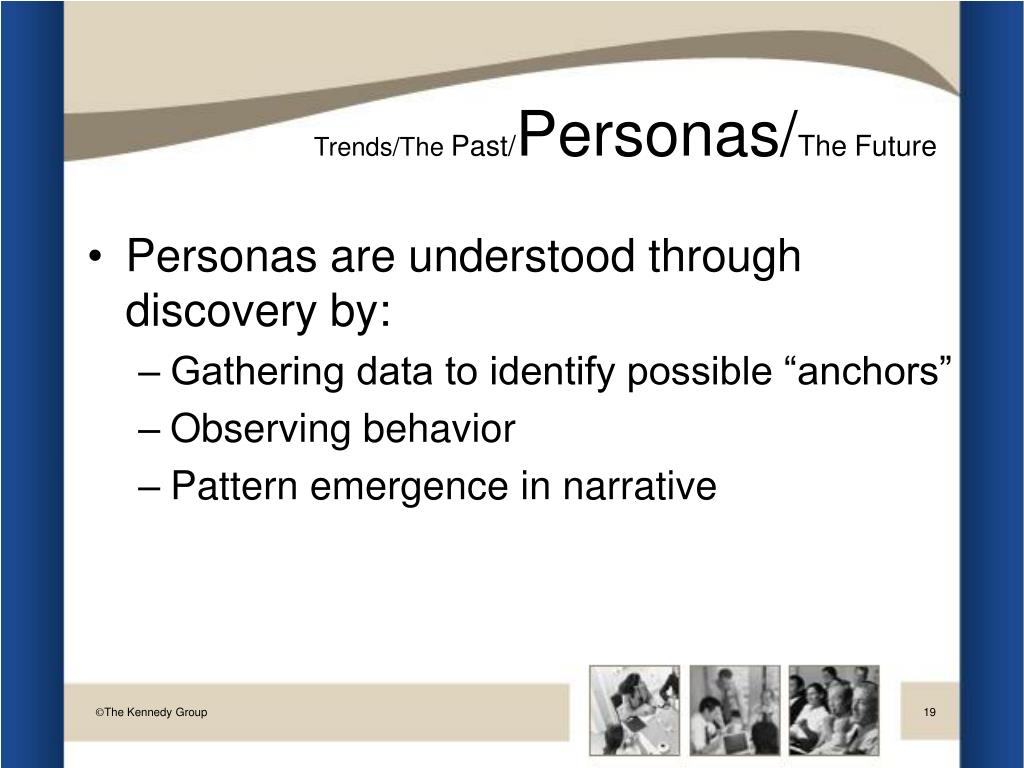 Trends/The Past/Personas/The Future

• Personas are understood through discovery by:
– Gathering data to identify possible “anchors”
– Observing behavior
– Pattern emergence in narrative

©The Kennedy Group

19